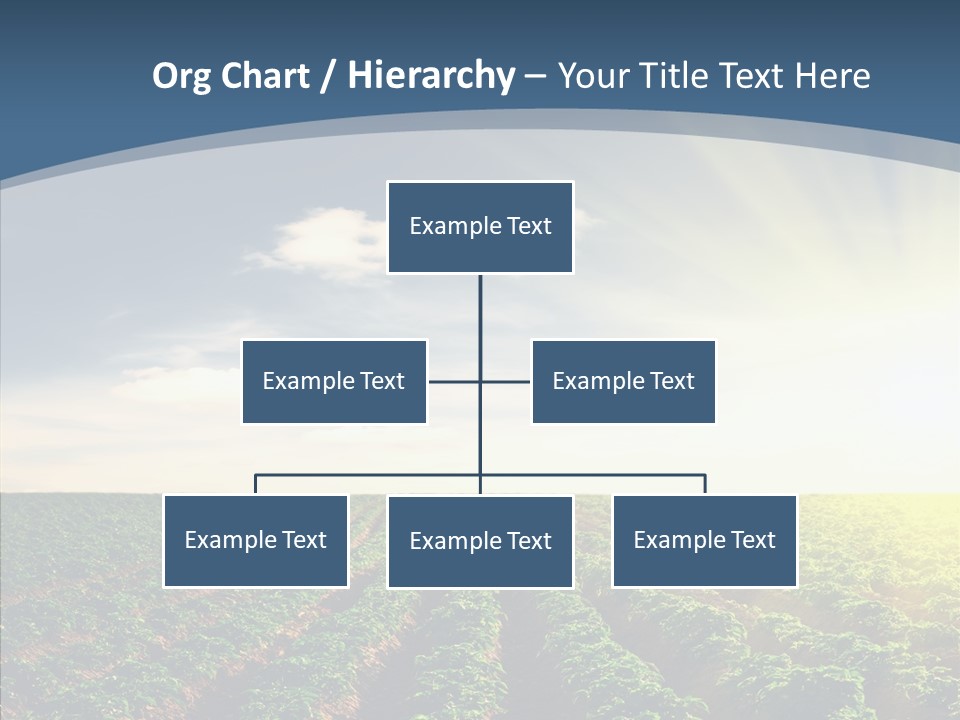 Org Chart / Hierarchy – Your Title Text Here

Example Text

Example Text

Example Text

Example Text

Example Text

Example Text